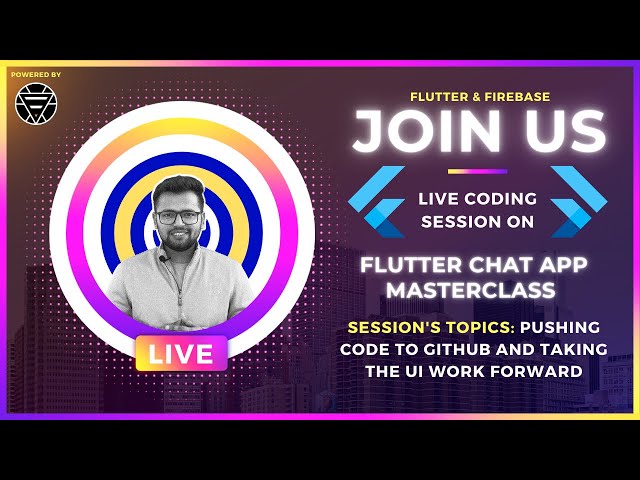 POWERED BY

FLUTTER & FIREBASE

JOIN US

LIVE CODING SESSION ON

FLUTTER CHAT APP MASTERCLASS

SESSION'S TOPICS: PUSHING CODE TO GITHUB AND TAKING THE UI WORK FORWARD

LIVE